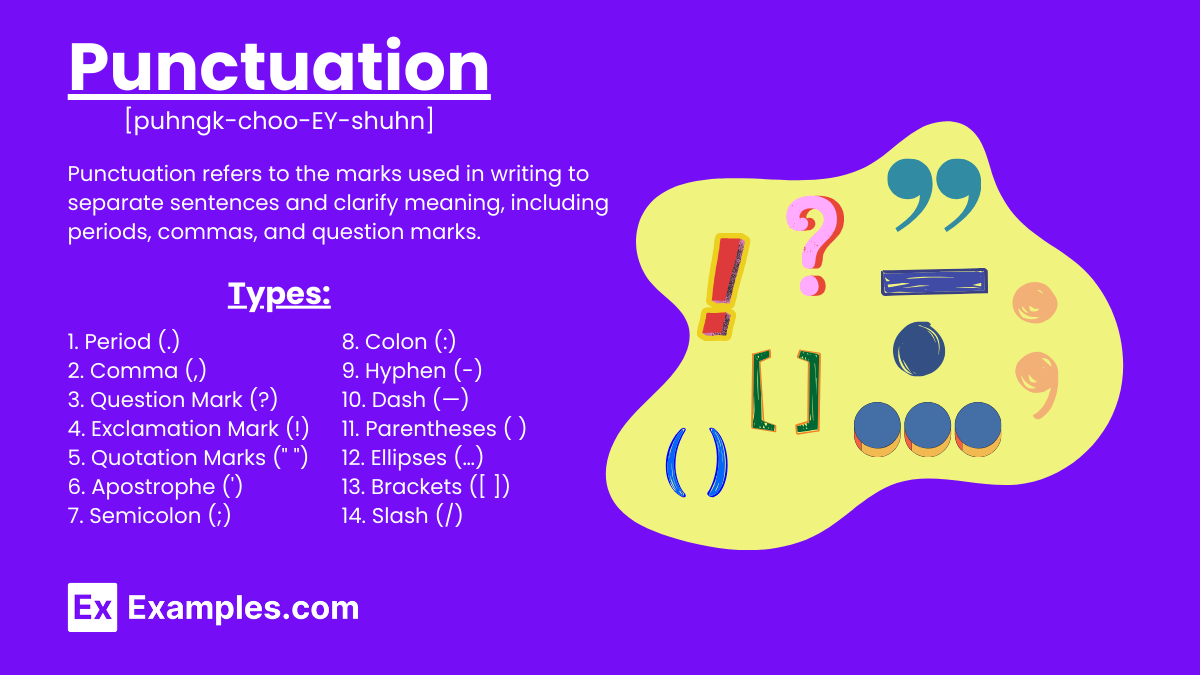 Punctuation

[puhngk-choo-EY-shuhn]

Punctuation refers to the marks used in writing to separate sentences and clarify meaning, including periods, commas, and question marks.

Types:

1. Period (.)
2. Comma (,)
3. Question Mark (?)
4. Exclamation Mark (!)
5. Quotation Marks (" ")
6. Apostrophe (')
7. Semicolon (;)

8. Colon (:)
9. Hyphen (-)
10. Dash (—)
11. Parentheses ( )
12. Ellipses (...)
13. Brackets ([ ])
14. Slash (/)

Ex Examples.com